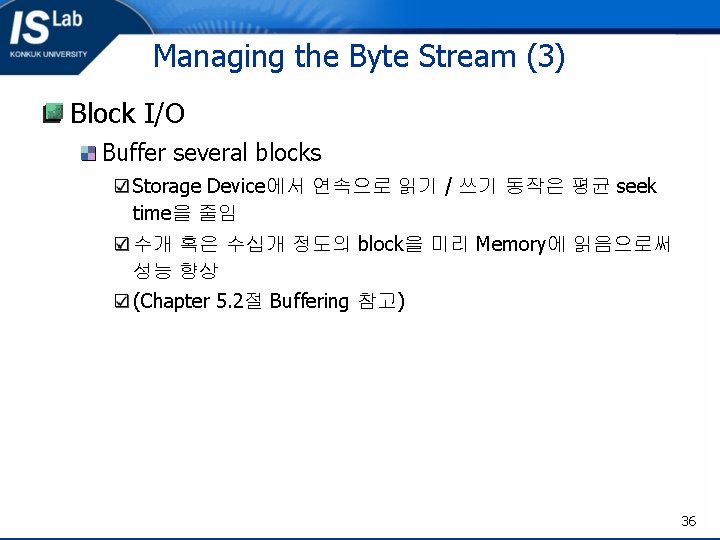 IS Lab
KONKUK UNIVERSITY

Managing the Byte Stream (3)

Block I/O

Buffer several blocks

Storage Device에서 연속으로 읽기 / 쓰기 동작은 평균 seek time을 줄임

수개 혹은 수십개 정도의 block을 미리 Memory에 읽음으로써 성능 향상

(Chapter 5.2절 Buffering 참고)

36